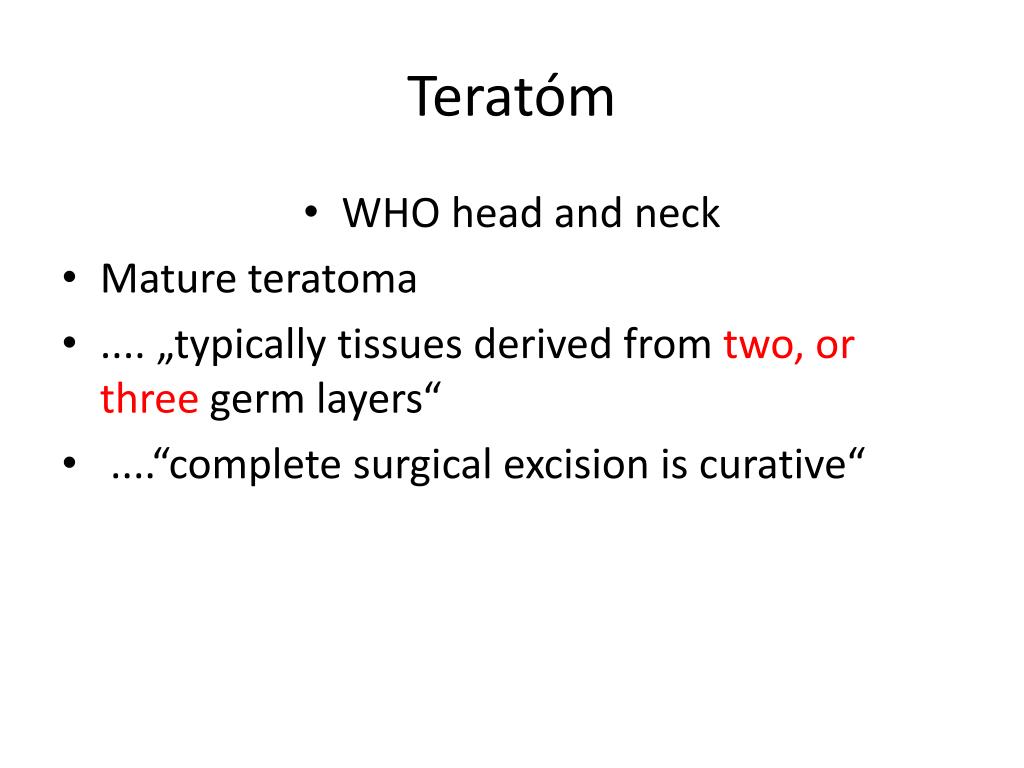 Teratóm

• WHO head and neck
• Mature teratoma
• .... „typically tissues derived from two, or three germ layers“
• ....“complete surgical excision is curative“